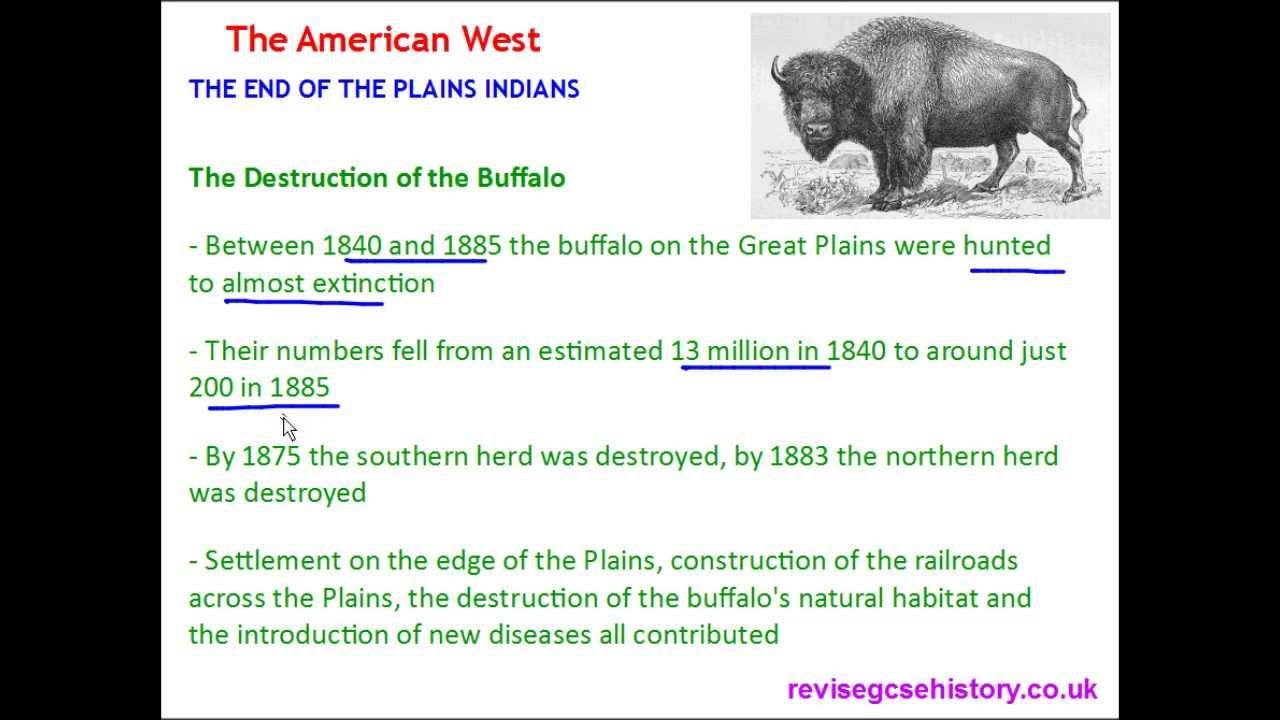 The American West

THE END OF THE PLAINS INDIANS

The Destruction of the Buffalo

- Between 1840 and 1885 the buffalo on the Great Plains were hunted to almost extinction

- Their numbers fell from an estimated 13 million in 1840 to around just 200 in 1885

- By 1875 the southern herd was destroyed, by 1883 the northern herd was destroyed

- Settlement on the edge of the Plains, construction of the railroads across the Plains, the destruction of the buffalo's natural habitat and the introduction of new diseases all contributed

revisegcsehistory.co.uk